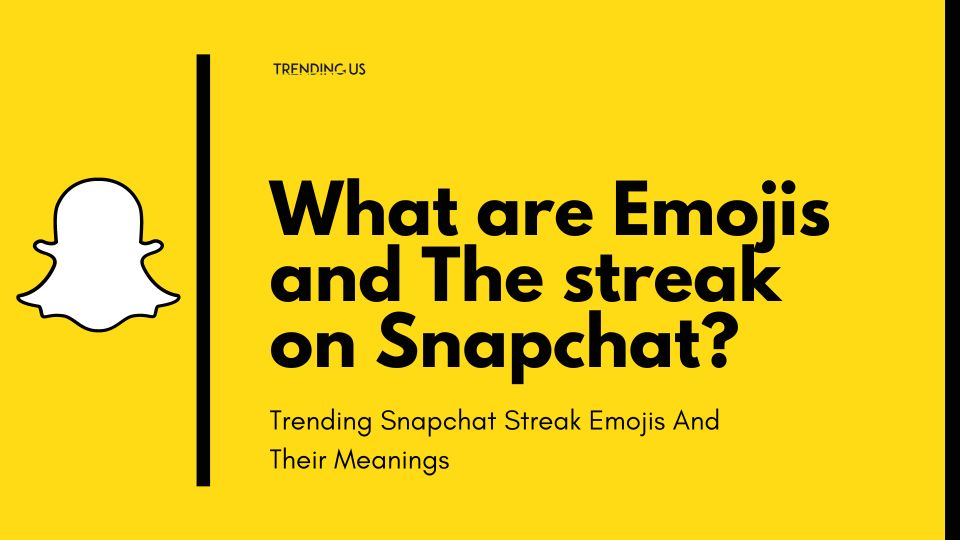 TRENDING US

What are Emojis and The streak on Snapchat?

Trending Snapchat Streak Emojis And Their Meanings